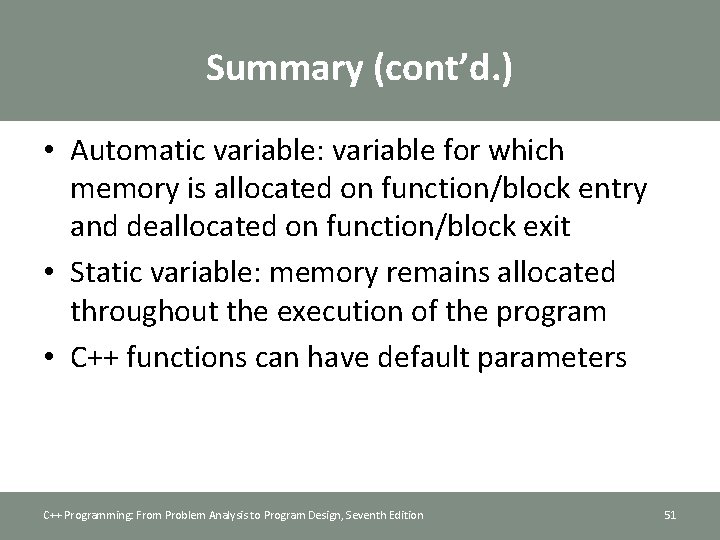 Summary (cont'd.)

• Automatic variable: variable for which memory is allocated on function/block entry and deallocated on function/block exit

• Static variable: memory remains allocated throughout the execution of the program

• C++ functions can have default parameters

C++ Programming: From Problem Analysis to Program Design, Seventh Edition

51